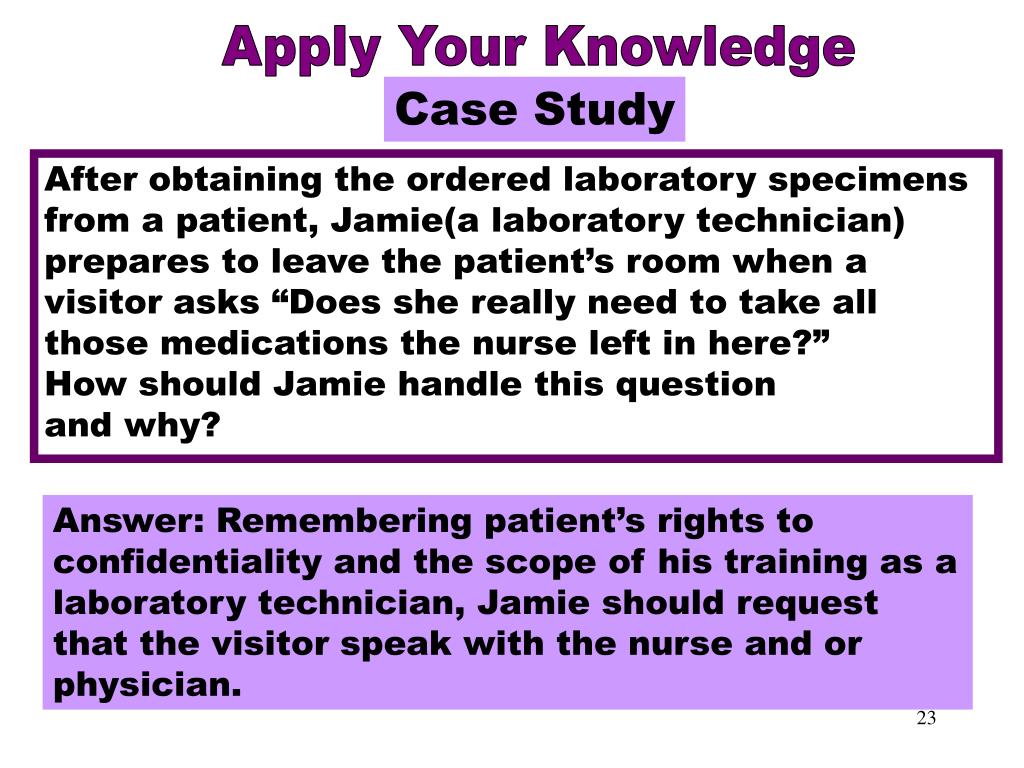 Apply Your Knowledge

Case Study

After obtaining the ordered laboratory specimens from a patient, Jamie(a laboratory technician) prepares to leave the patient’s room when a visitor asks “Does she really need to take all those medications the nurse left in here?”
How should Jamie handle this question and why?

Answer: Remembering patient’s rights to confidentiality and the scope of his training as a laboratory technician, Jamie should request that the visitor speak with the nurse and or physician.

23